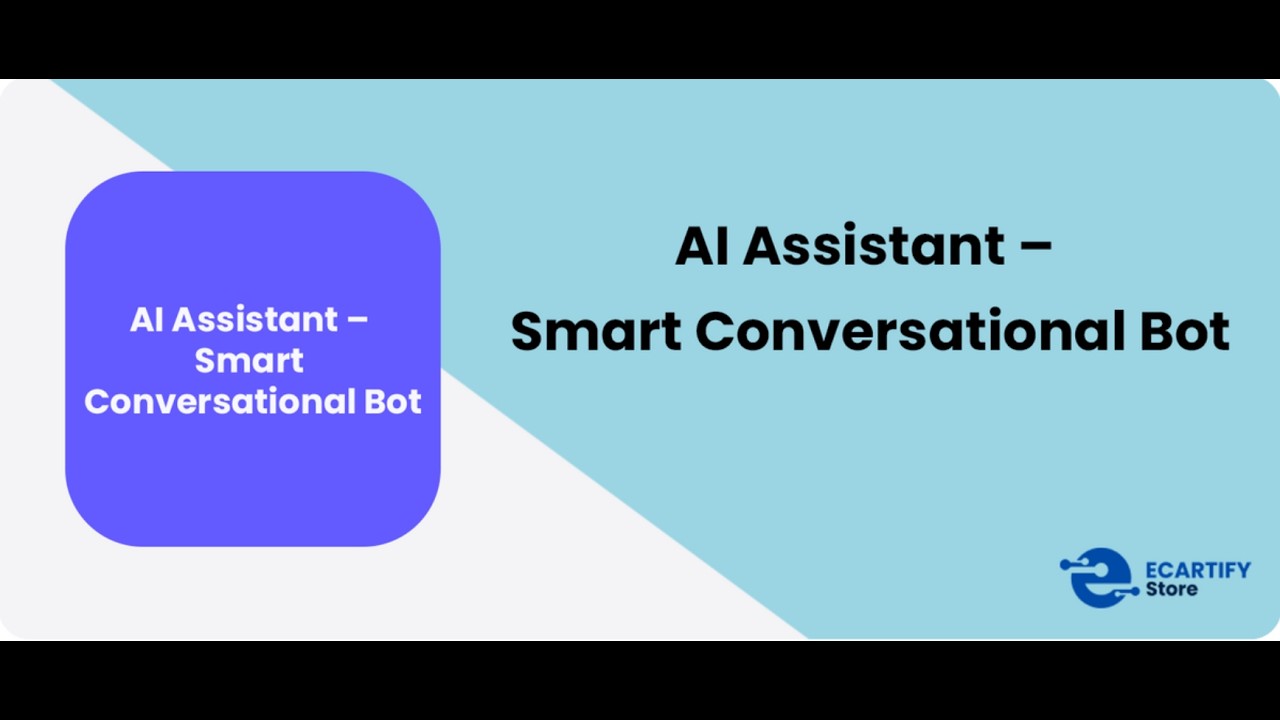 AI Assistant – Smart Conversational Bot

AI Assistant – Smart Conversational Bot

ECARTIFY Store